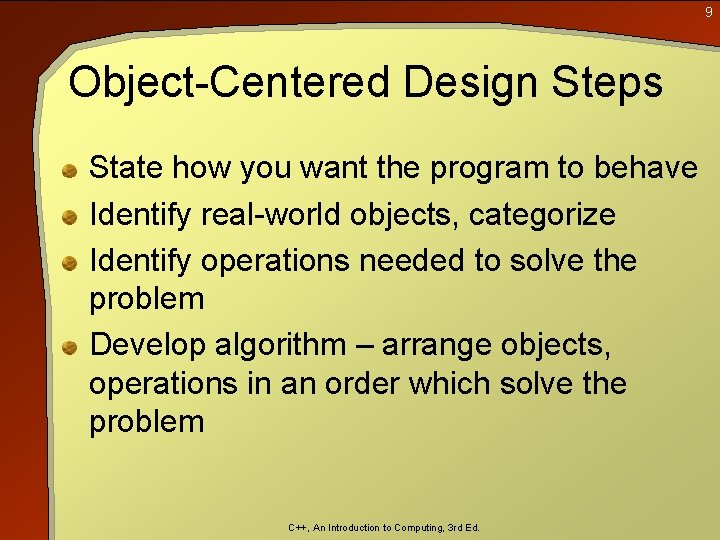 9

Object-Centered Design Steps

State how you want the program to behave

Identify real-world objects, categorize

Identify operations needed to solve the problem

Develop algorithm – arrange objects, operations in an order which solve the problem

C++, An Introduction to Computing, 3rd Ed.